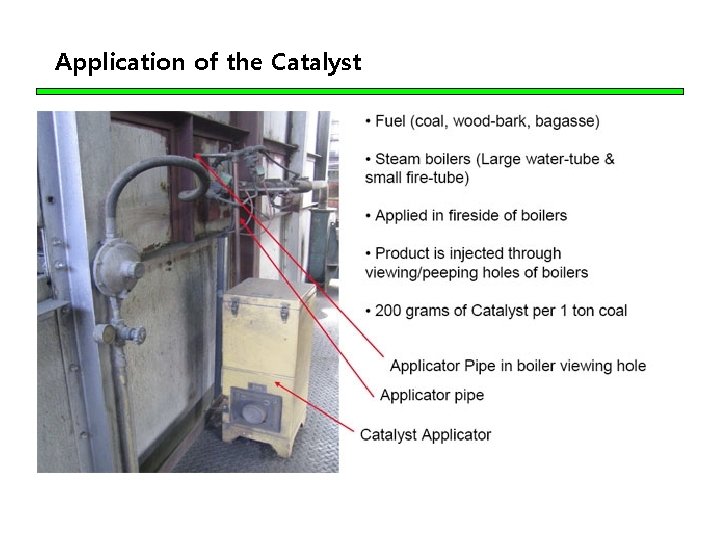 Application of the Catalyst

• Fuel (coal, wood-bark, bagasse)

• Steam boilers (Large water-tube & small fire-tube)

• Applied in fireside of boilers

• Product is injected through viewing/peeping holes of boilers

• 200 grams of Catalyst per 1 ton coal

Applicator Pipe in boiler viewing hole

Applicator pipe

Catalyst Applicator